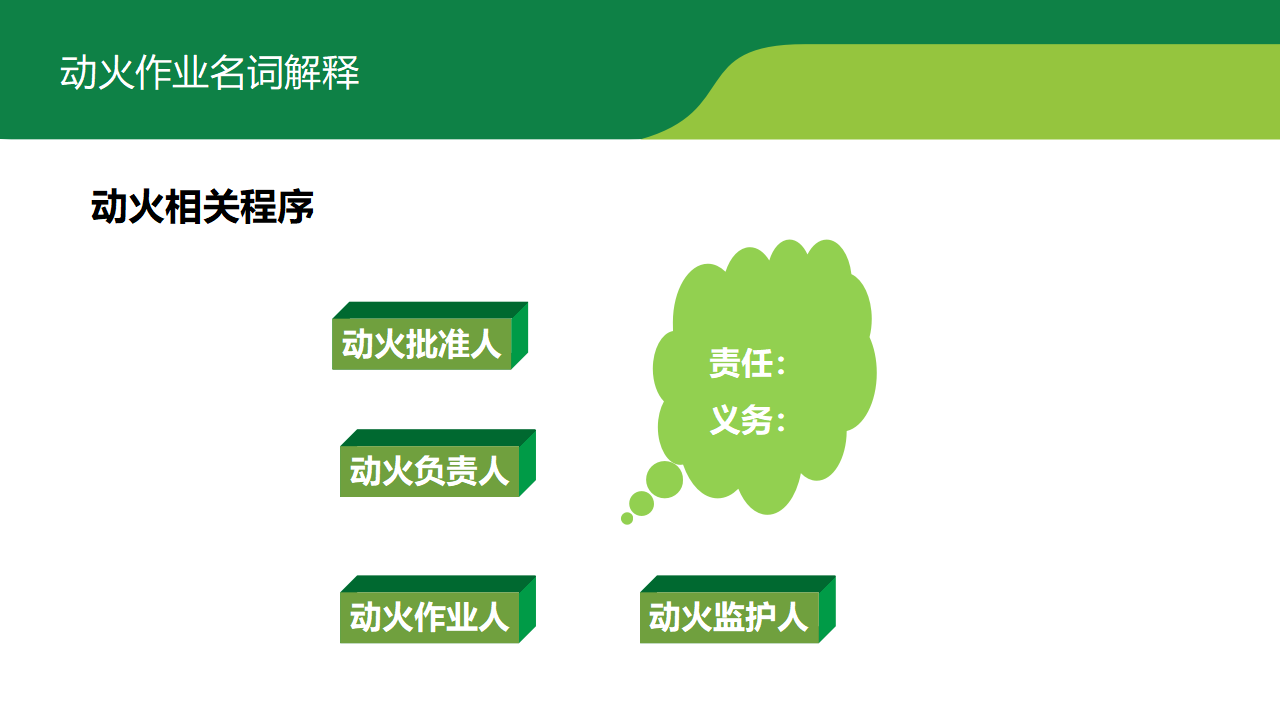 动火作业名词解释

动火相关程序

动火批准人

责任：
义务：

动火负责人

动火作业人

动火监护人